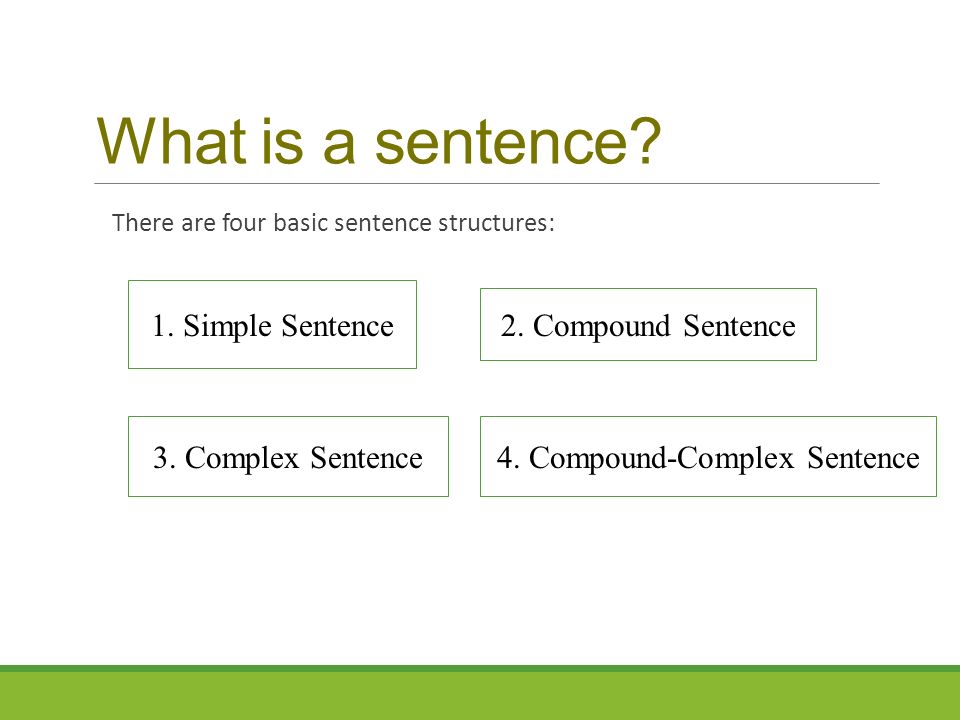 What is a sentence?

There are four basic sentence structures:

1. Simple Sentence

2. Compound Sentence

3. Complex Sentence

4. Compound-Complex Sentence